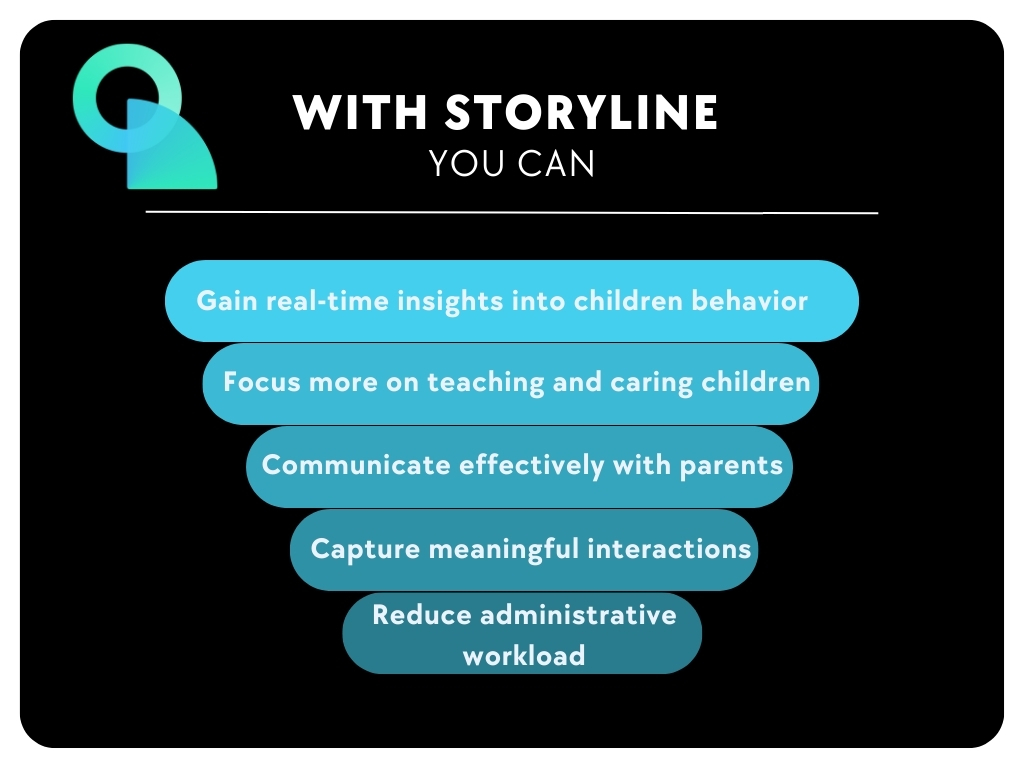 WITH STORYLINE
YOU CAN

Gain real-time insights into children behavior

Focus more on teaching and caring children

Communicate effectively with parents

Capture meaningful interactions

Reduce administrative workload